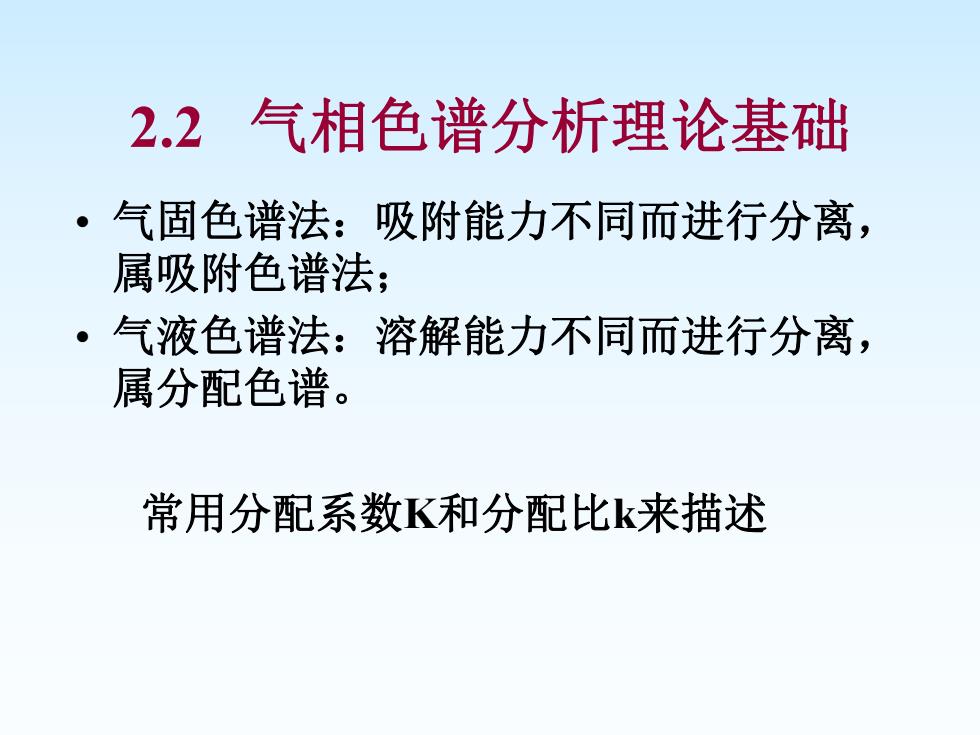 2.2 气相色谱分析理论基础

• 气固色谱法：吸附能力不同而进行分离，属吸附色谱法；

• 气液色谱法：溶解能力不同而进行分离，属分配色谱。

常用分配系数K和分配比k来描述